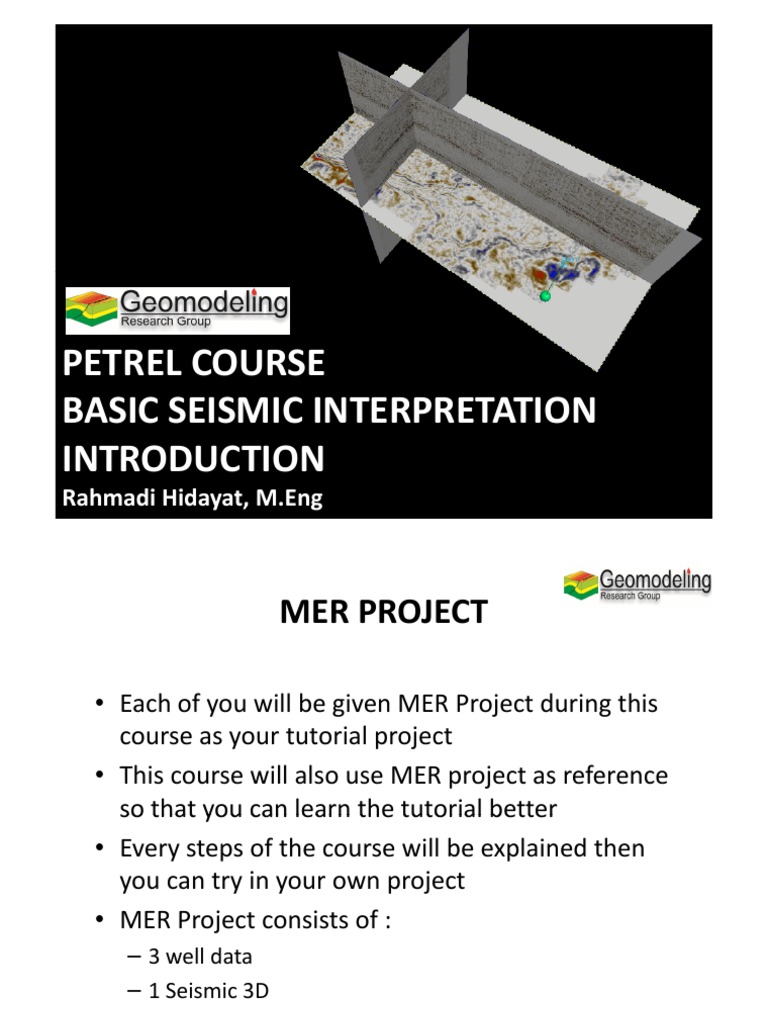 Geomodeling
Research Group

PETREL COURSE
BASIC SEISMIC INTERPRETATION
INTRODUCTION
Rahmadi Hidayat, M.Eng

Geomodeling
Research Group

MER PROJECT

• Each of you will be given MER Project during this course as your tutorial project
• This course will also use MER project as reference so that you can learn the tutorial better
• Every steps of the course will be explained then you can try in your own project
• MER Project consists of :
– 3 well data
– 1 Seismic 3D